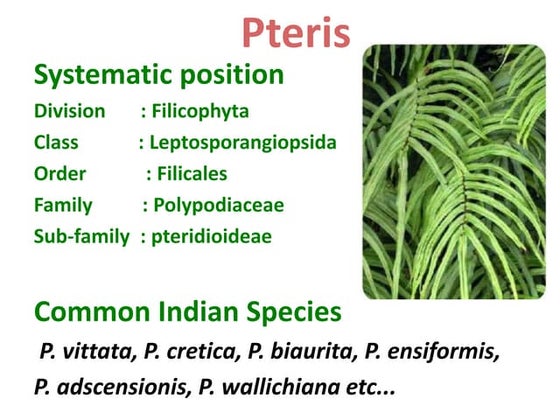 Pteris

Systematic position

Division : Filicophyta
Class : Leptosporangiopsida
Order : Filicales
Family : Polypodiaceae
Sub-family : pteridioideae

Common Indian Species

P. vittata, P. cretica, P. biaurita, P. ensiformis, P. adscensionis, P. wallichiana etc...